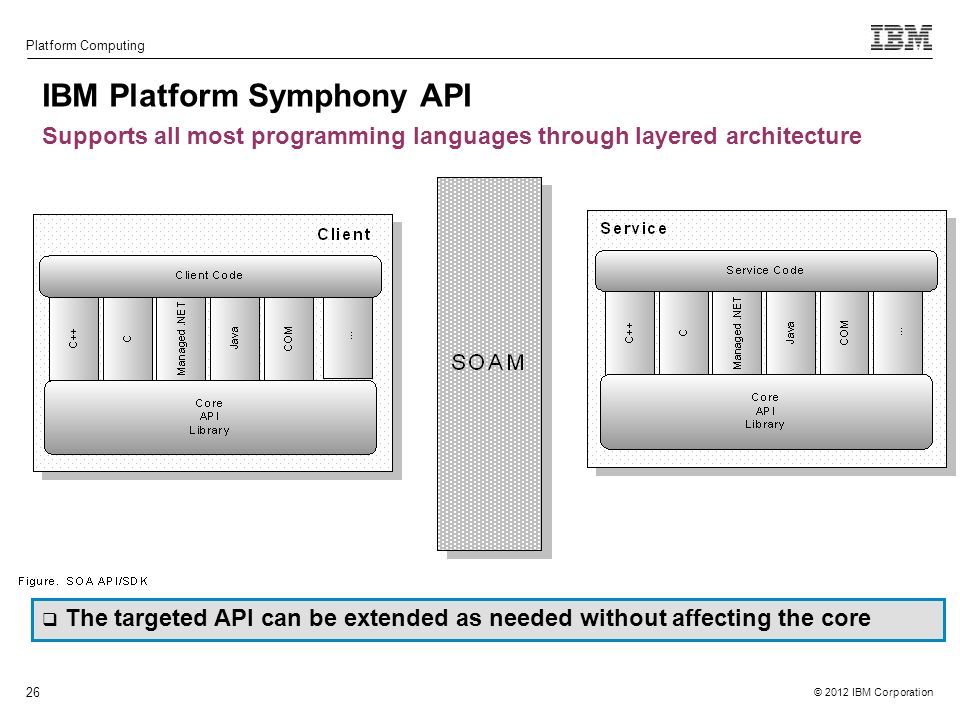 Platform Computing

IBM

IBM Platform Symphony API

Supports all most programming languages through layered architecture

Client

Client Code

C++

C

Managed .NET

Java

COM

...

Core API Library

SOAM

Service

Service Code

C++

C

Managed .NET

Java

COM

...

Core API Library

Figure. SOA API/SDK

❑ The targeted API can be extended as needed without affecting the core

26

© 2012 IBM Corporation